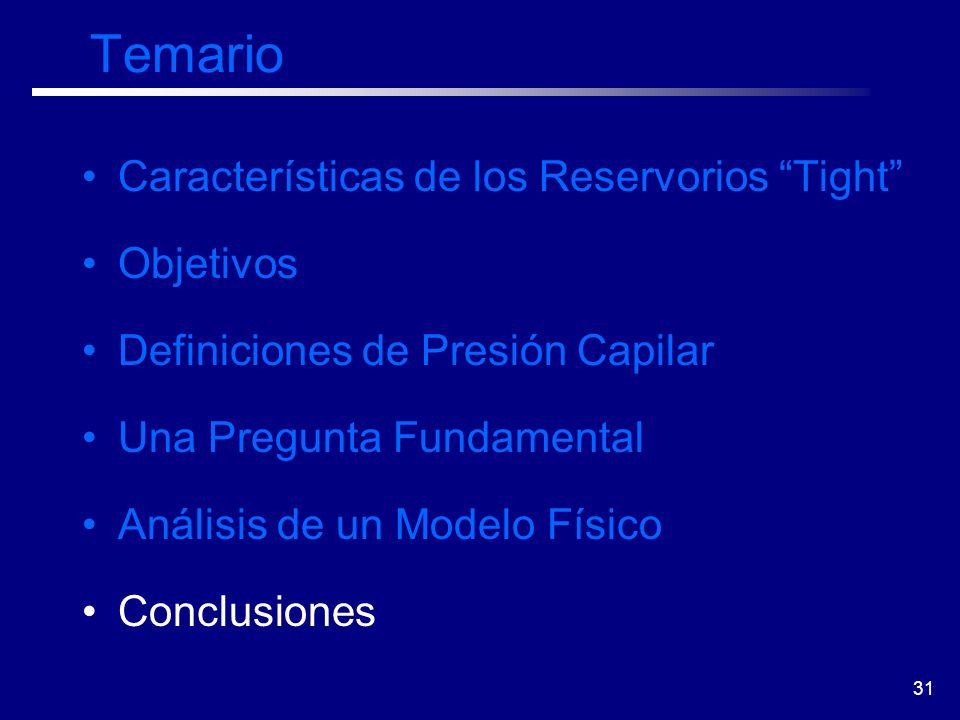 Temario

• Características de los Reservorios “Tight”
• Objetivos
• Definiciones de Presión Capilar
• Una Pregunta Fundamental
• Análisis de un Modelo Físico
• Conclusiones

31